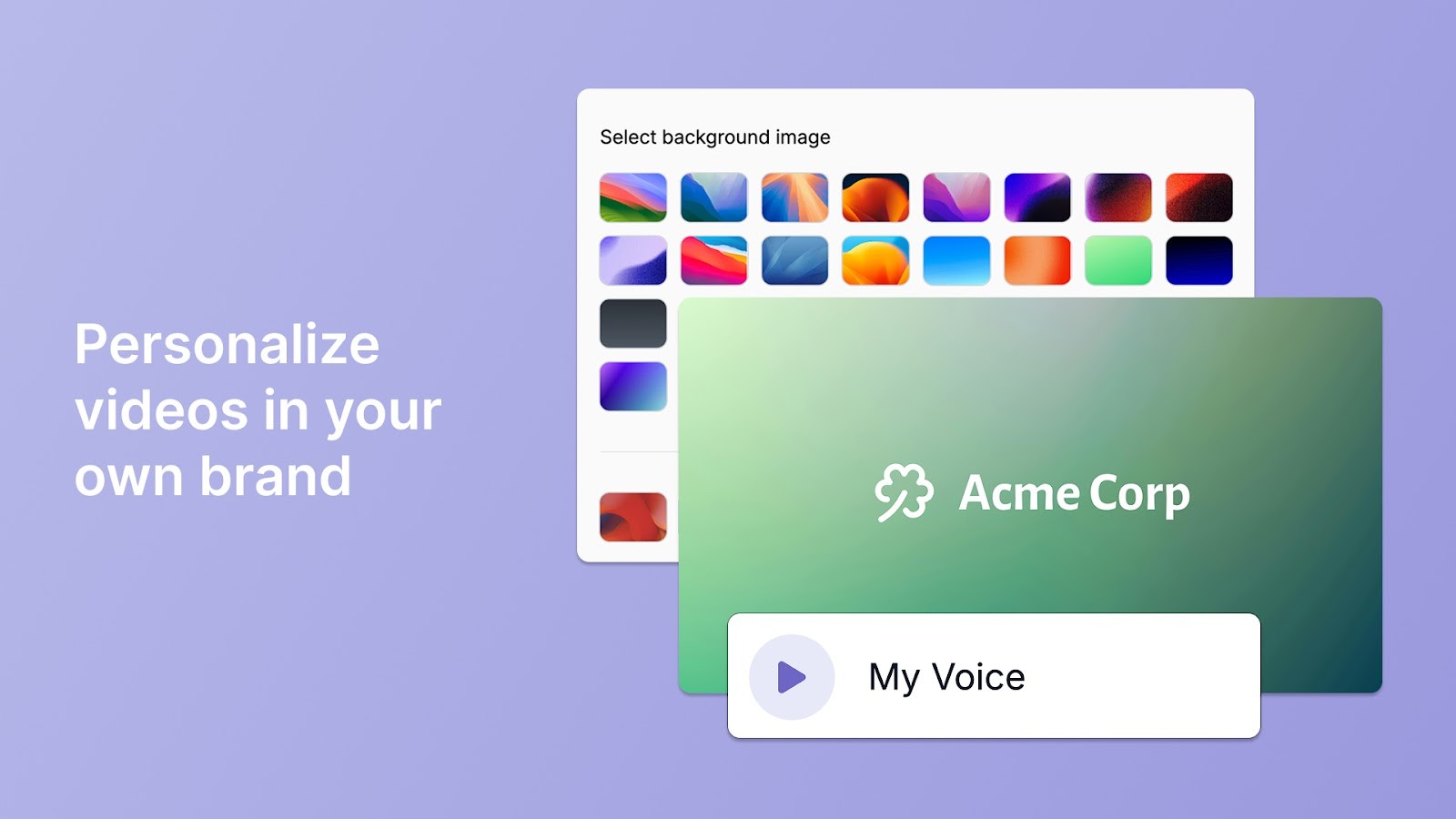 Personalize videos in your own brand

Select background image

Acme Corp

My Voice